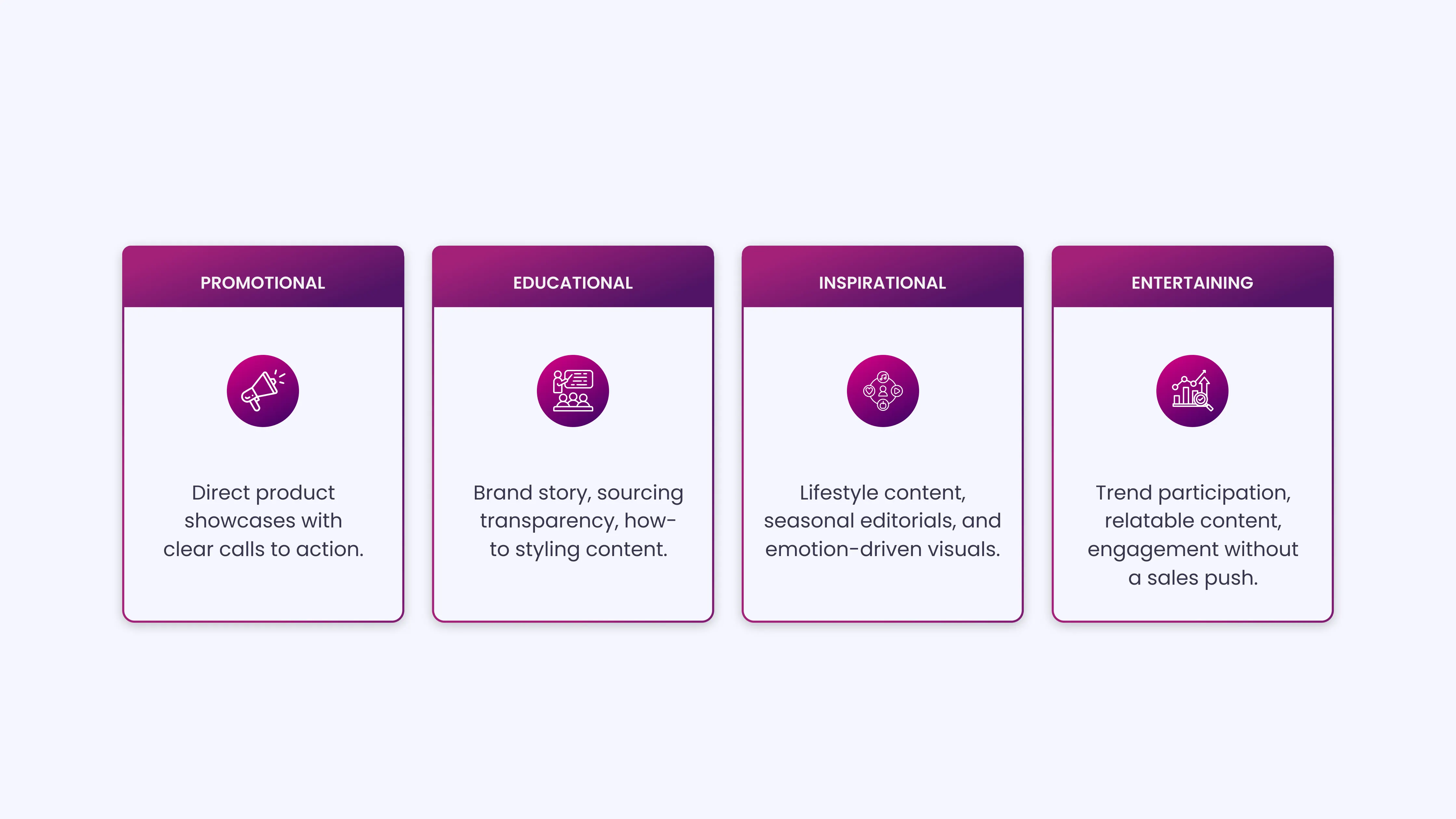 PROMOTIONAL

Direct product showcases with clear calls to action.

EDUCATIONAL

Brand story, sourcing transparency, how-to styling content.

INSPIRATIONAL

Lifestyle content, seasonal editorials, and emotion-driven visuals.

ENTERTAINING

Trend participation, relatable content, engagement without a sales push.